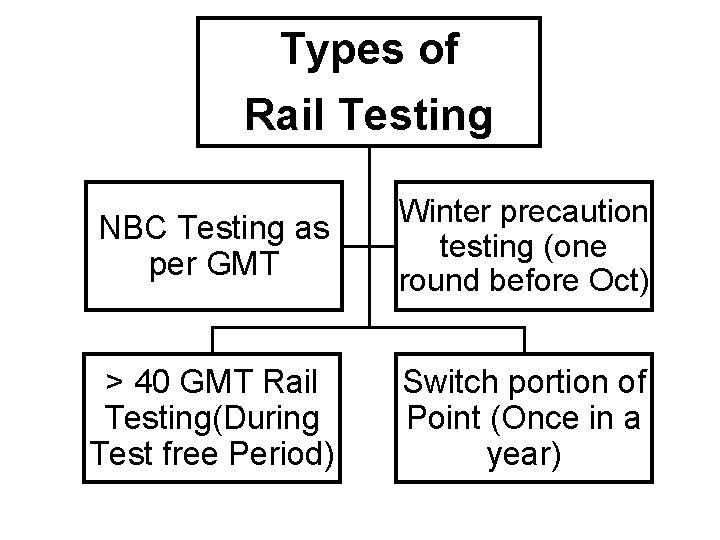 Types of Rail Testing

NBC Testing as per GMT

Winter precaution testing (one round before Oct)

> 40 GMT Rail Testing(During Test free Period)

Switch portion of Point (Once in a year)